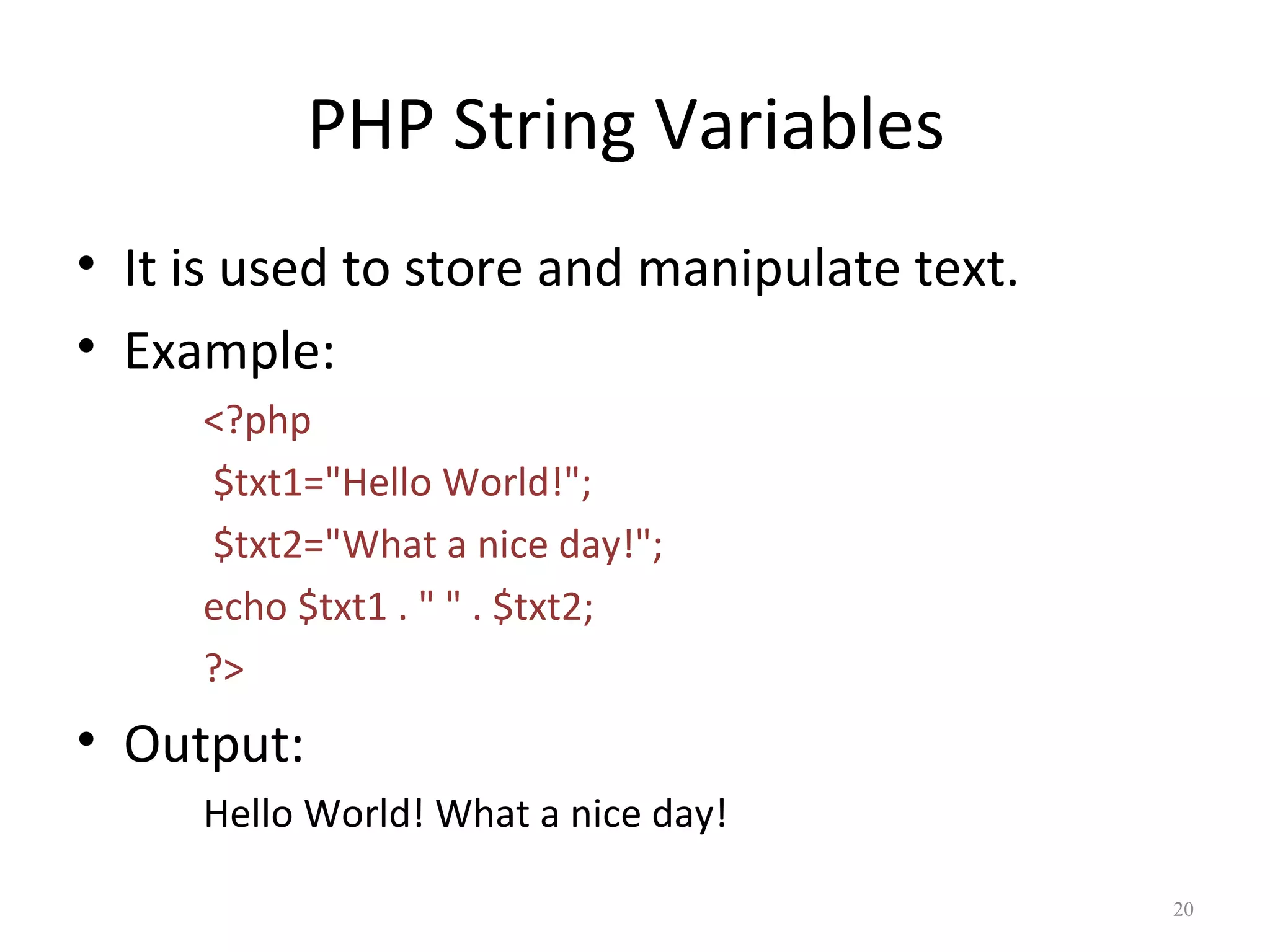 PHP String Variables

• It is used to store and manipulate text.
• Example:

<?php
$txt1="Hello World!";
$txt2="What a nice day!";
echo $txt1 . " " . $txt2;
?>

• Output:

Hello World! What a nice day!

20